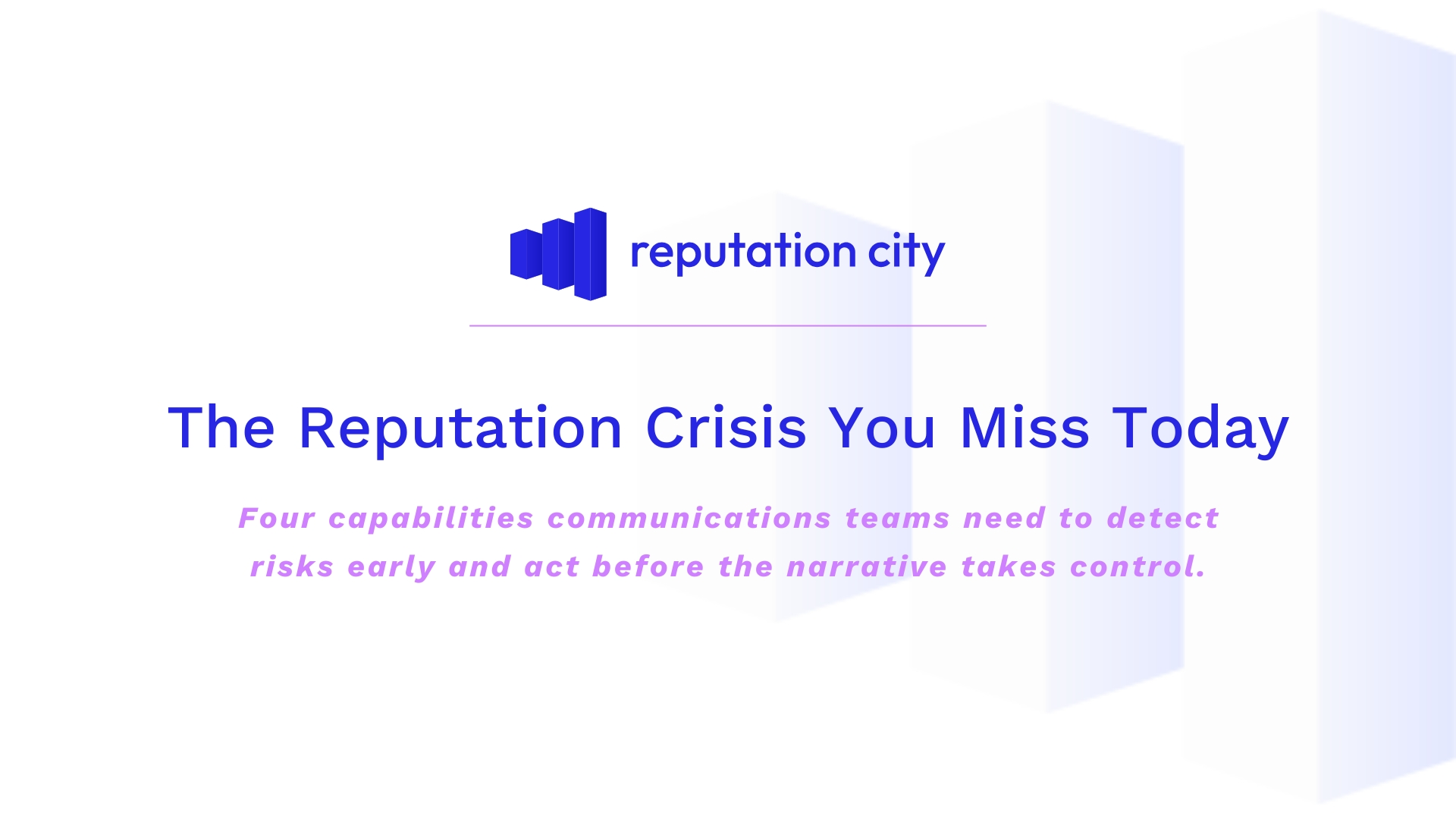 reputation city

The Reputation Crisis You Miss Today

Four capabilities communications teams need to detect risks early and act before the narrative takes control.